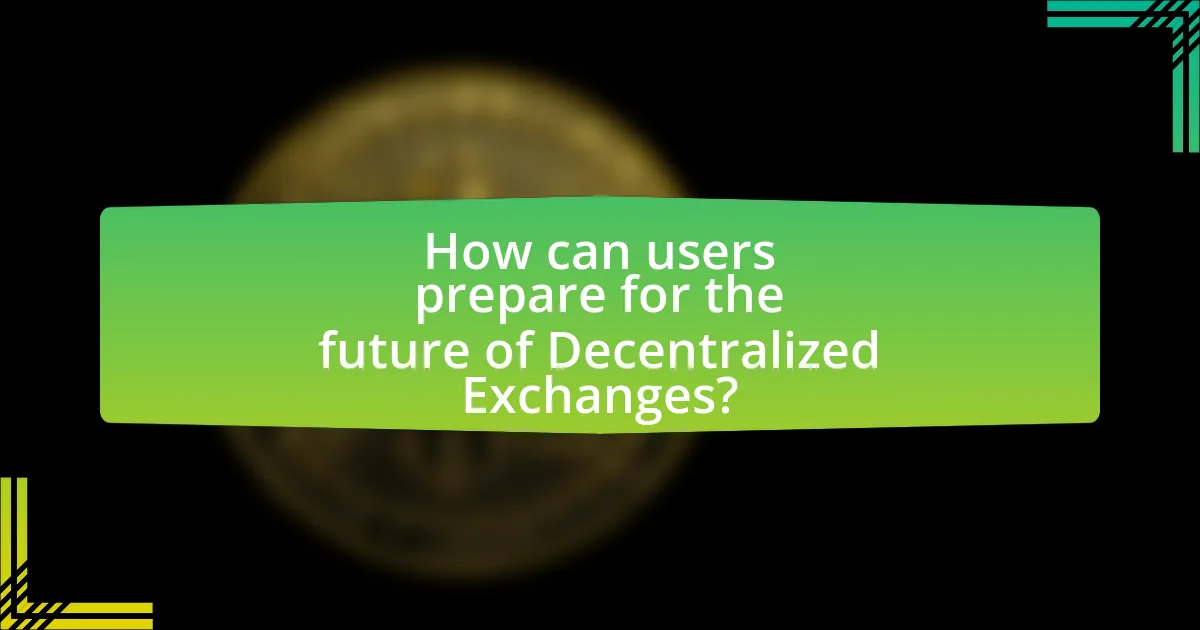 How can users prepare for the future of Decentralized Exchanges?